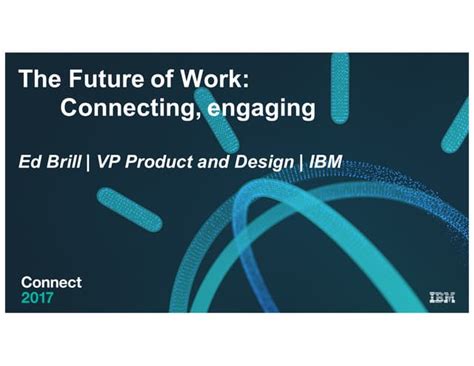 The Future of Work:
Connecting, engaging

Ed Brill | VP Product and Design | IBM

Connect
2017

IBM